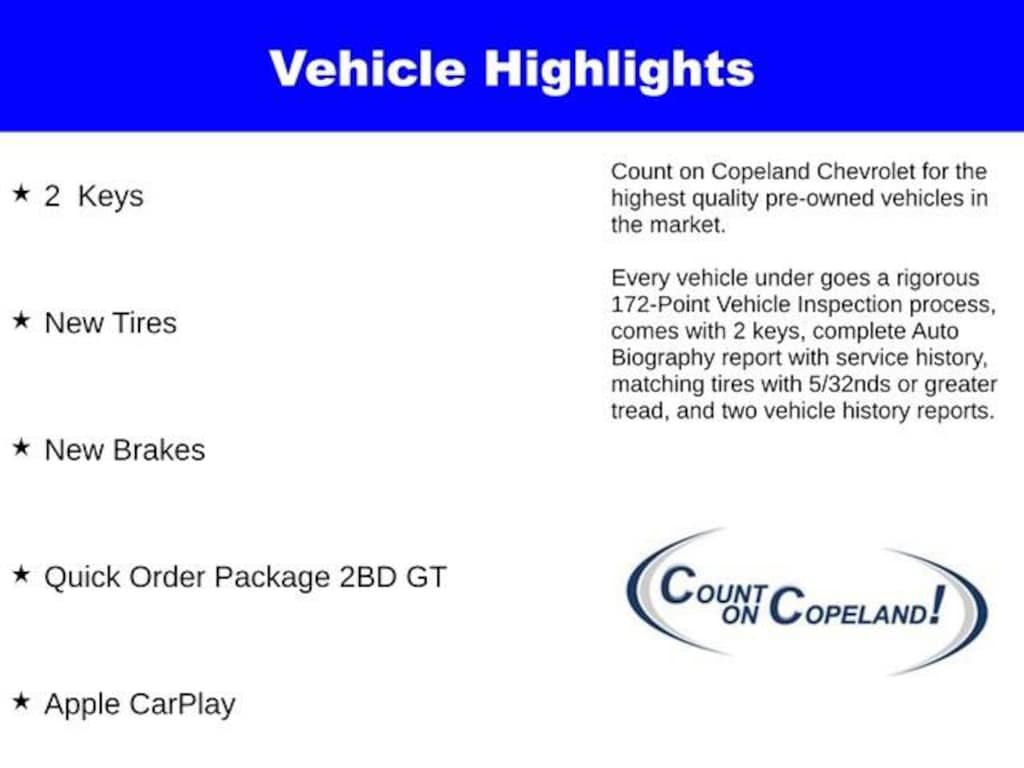 Vehicle Highlights

★ 2 Keys

★ New Tires

★ New Brakes

★ Quick Order Package 2BD GT

★ Apple CarPlay

Count on Copeland Chevrolet for the highest quality pre-owned vehicles in the market.

Every vehicle under goes a rigorous 172-Point Vehicle Inspection process, comes with 2 keys, complete Auto Biography report with service history, matching tires with 5/32nds or greater tread, and two vehicle history reports.

COUNT ON COPELAND!